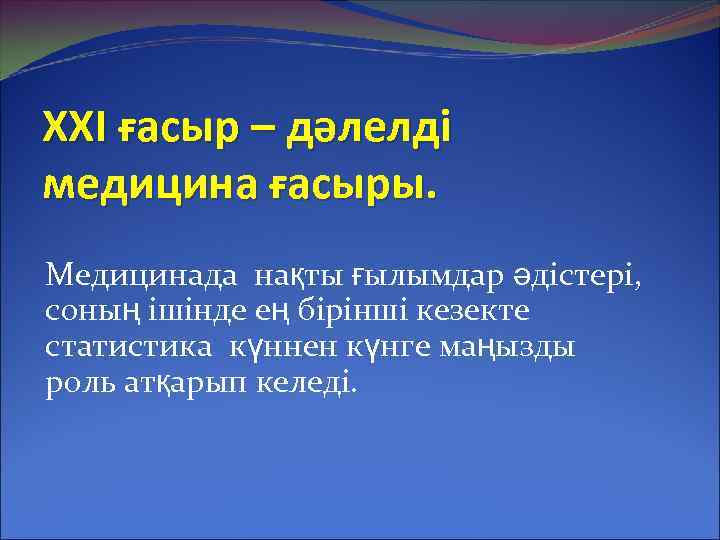 XXI ғасыр – дәлелді медицина ғасыры.

Медицинада нақты ғылымдар әдістері, соның ішінде ең бірінші кезекте статистика күннен күнге маңызды роль атқарып келеді.